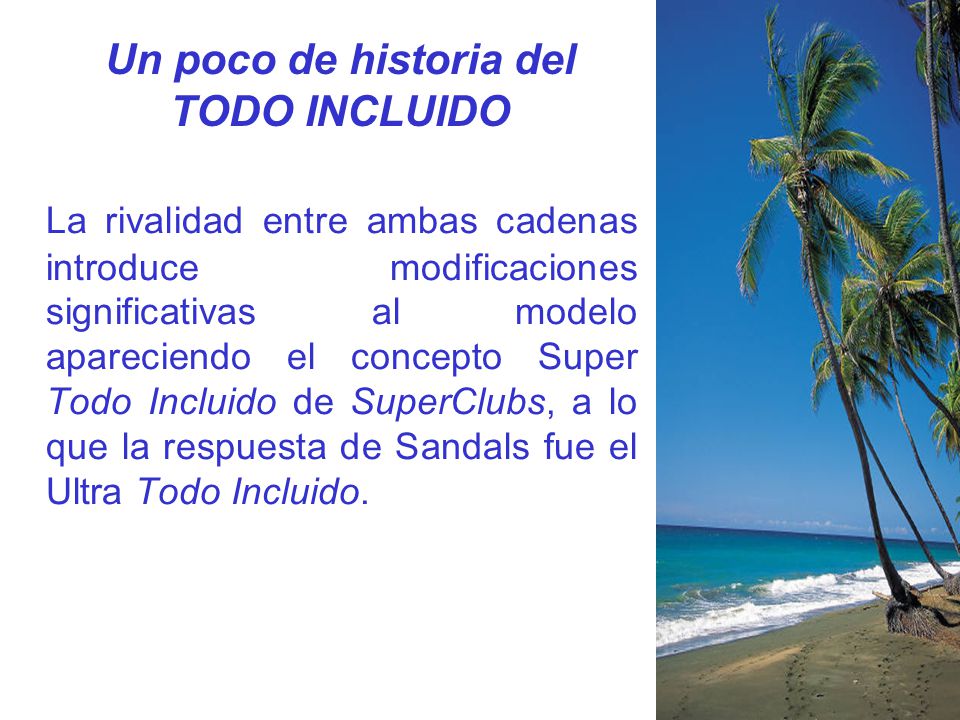 Un poco de historia del TODO INCLUIDO

La rivalidad entre ambas cadenas introduce modificaciones significativas al modelo apareciendo el concepto Super Todo Incluido de SuperClubs, a lo que la respuesta de Sandals fue el Ultra Todo Incluido.